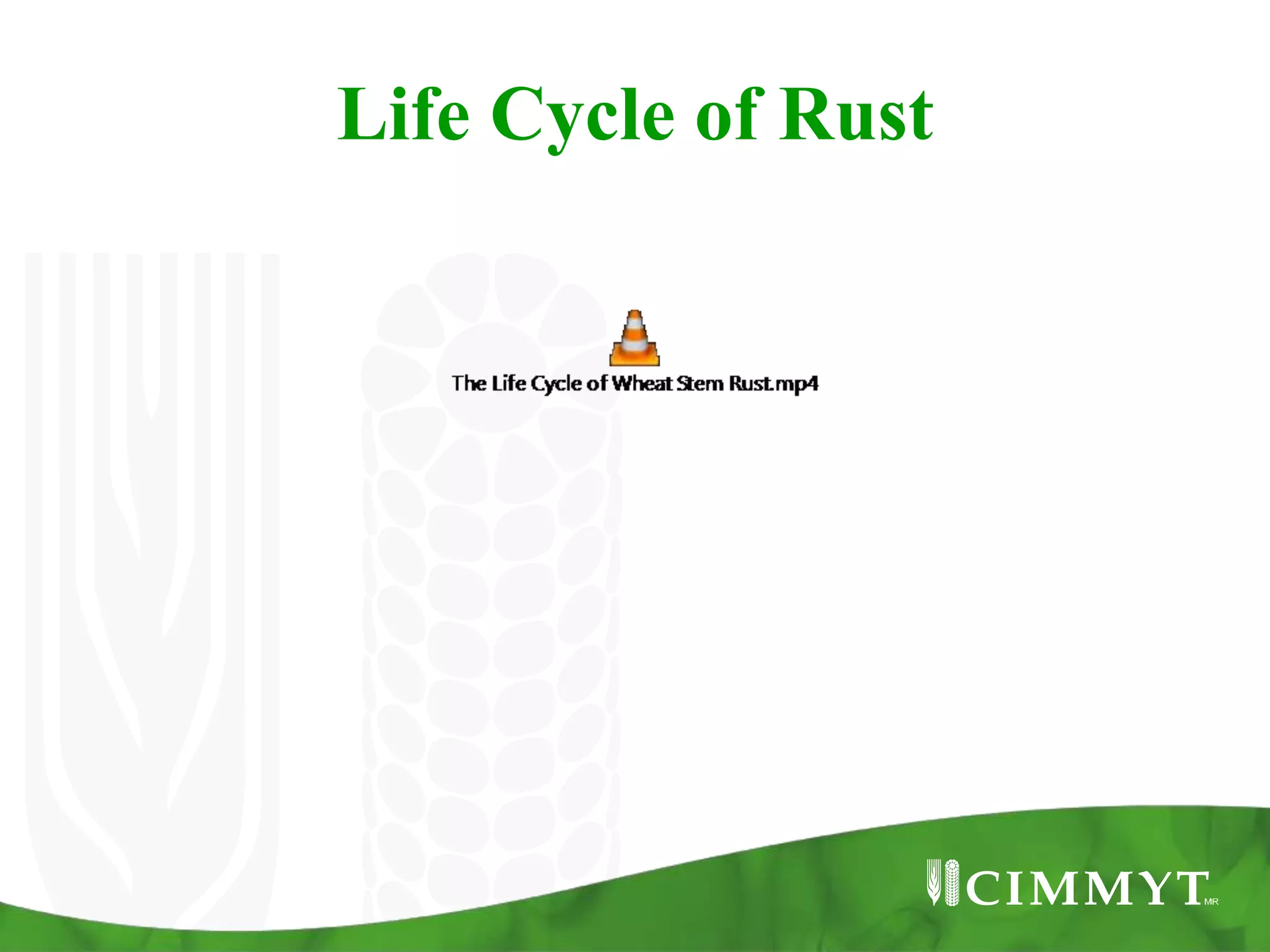 Life Cycle of Rust

The Life Cycle of Wheat Stem Rust.mp4

CIMMYT MR